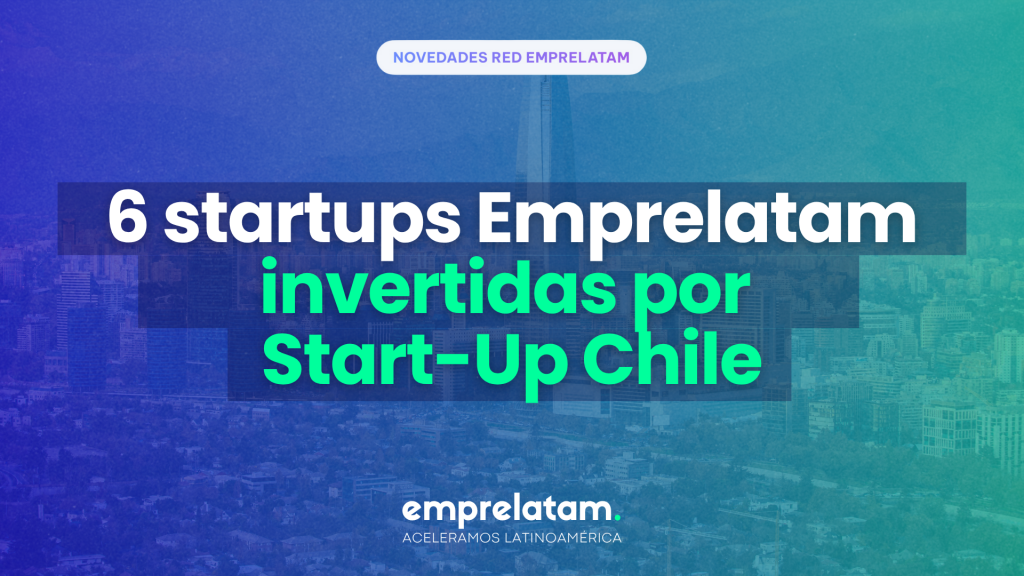 NOVEDADES RED EMPRELATAM

6 startups Emprelatam invertidas por Start-Up Chile

emprelatam.
ACELERAMOS LATINOAMÉRICA